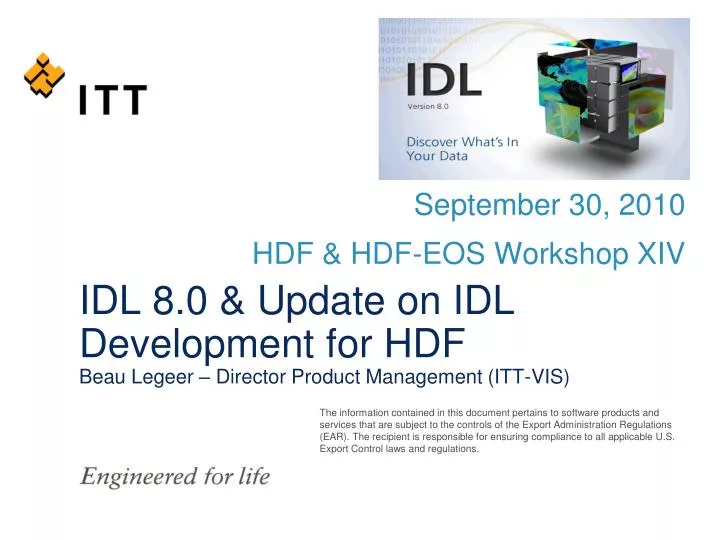 ITT

IDL
Version 8.0
Discover What's In Your Data

September 30, 2010

HDF & HDF-EOS Workshop XIV

IDL 8.0 & Update on IDL Development for HDF

Beau Legeer – Director Product Management (ITT-VIS)

The information contained in this document pertains to software products and services that are subject to the controls of the Export Administration Regulations (EAR). The recipient is responsible for ensuring compliance to all applicable U.S. Export Control laws and regulations.

Engineered for life